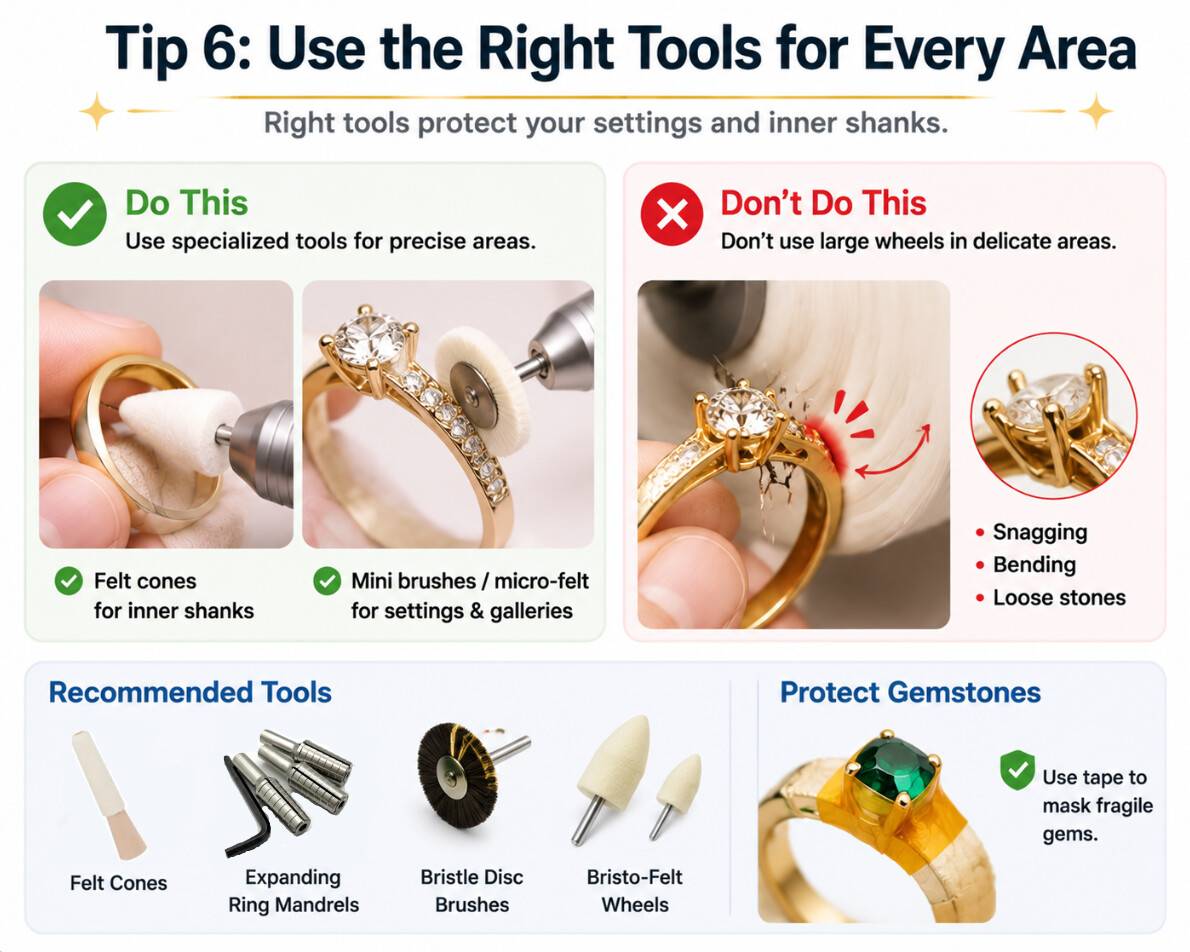 Tip 6: Use the Right Tools for Every Area

Right tools protect your settings and inner shanks.

Do This
Use specialized tools for precise areas.

Felt cones for inner shanks

Mini brushes / micro-felt for settings & galleries

Don't Do This
Don't use large wheels in delicate areas.

• Snagging
• Bending
• Loose stones

Recommended Tools

Felt Cones

Expanding Ring Mandrels

Bristle Disc Brushes

Bristo-Felt Wheels

Protect Gemstones

Use tape to mask fragile gems.